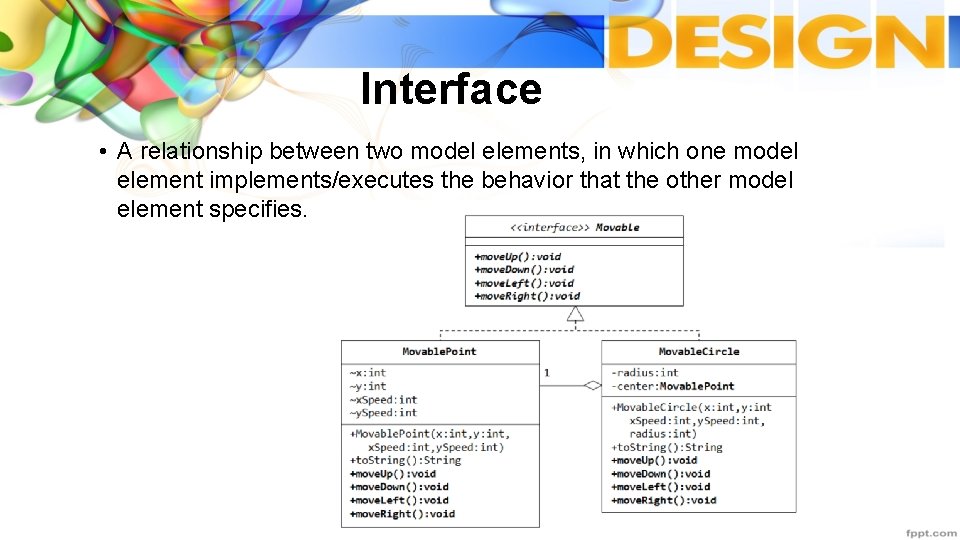 DESIGN

Interface

• A relationship between two model elements, in which one model element implements/executes the behavior that the other model element specifies.

<<interface>> Movable

+moveUp():void
+moveDown():void
+moveLeft():void
+moveRight():void

MovablePoint

~x:int
~y:int
~xSpeed:int
~ySpeed:int

+MovablePoint(x:int,y:int, xSpeed:int,ySpeed:int)
+toString():String
+moveUp():void
+moveDown():void
+moveLeft():void
+moveRight():void

1

MovableCircle

-radius:int
-center:MovablePoint

+MovableCircle(x:int,y:int xSpeed:int,ySpeed:int, radius:int)
+toString():String
+moveUp():void
+moveDown():void
+moveLeft():void
+moveRight():void

fppt.com